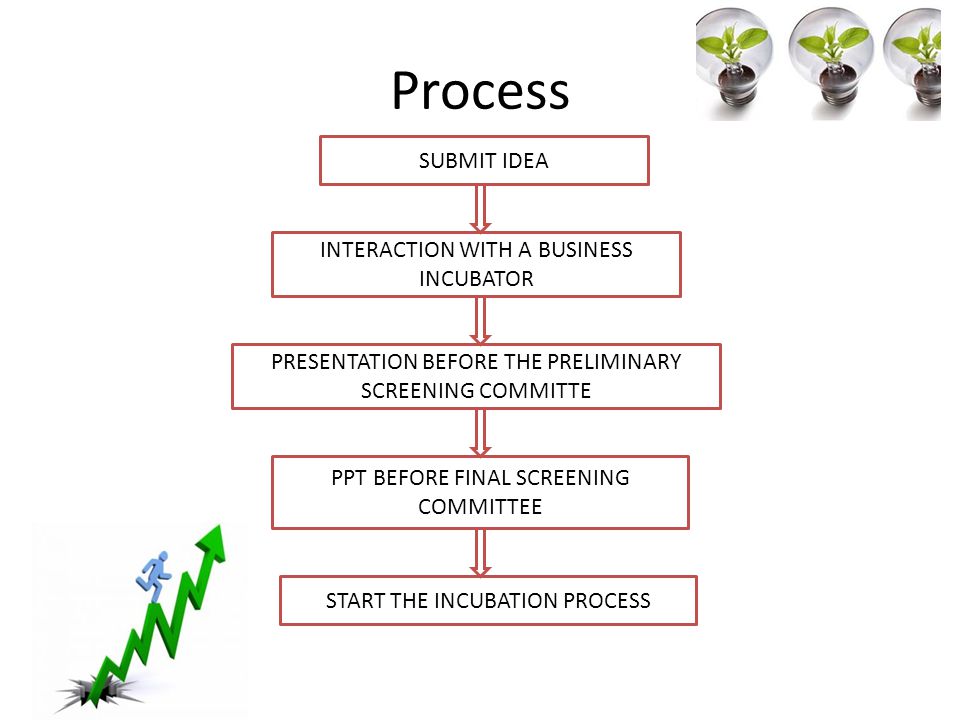 Process

SUBMIT IDEA

INTERACTION WITH A BUSINESS INCUBATOR

PRESENTATION BEFORE THE PRELIMINARY SCREENING COMMITTE

PPT BEFORE FINAL SCREENING COMMITTEE

START THE INCUBATION PROCESS